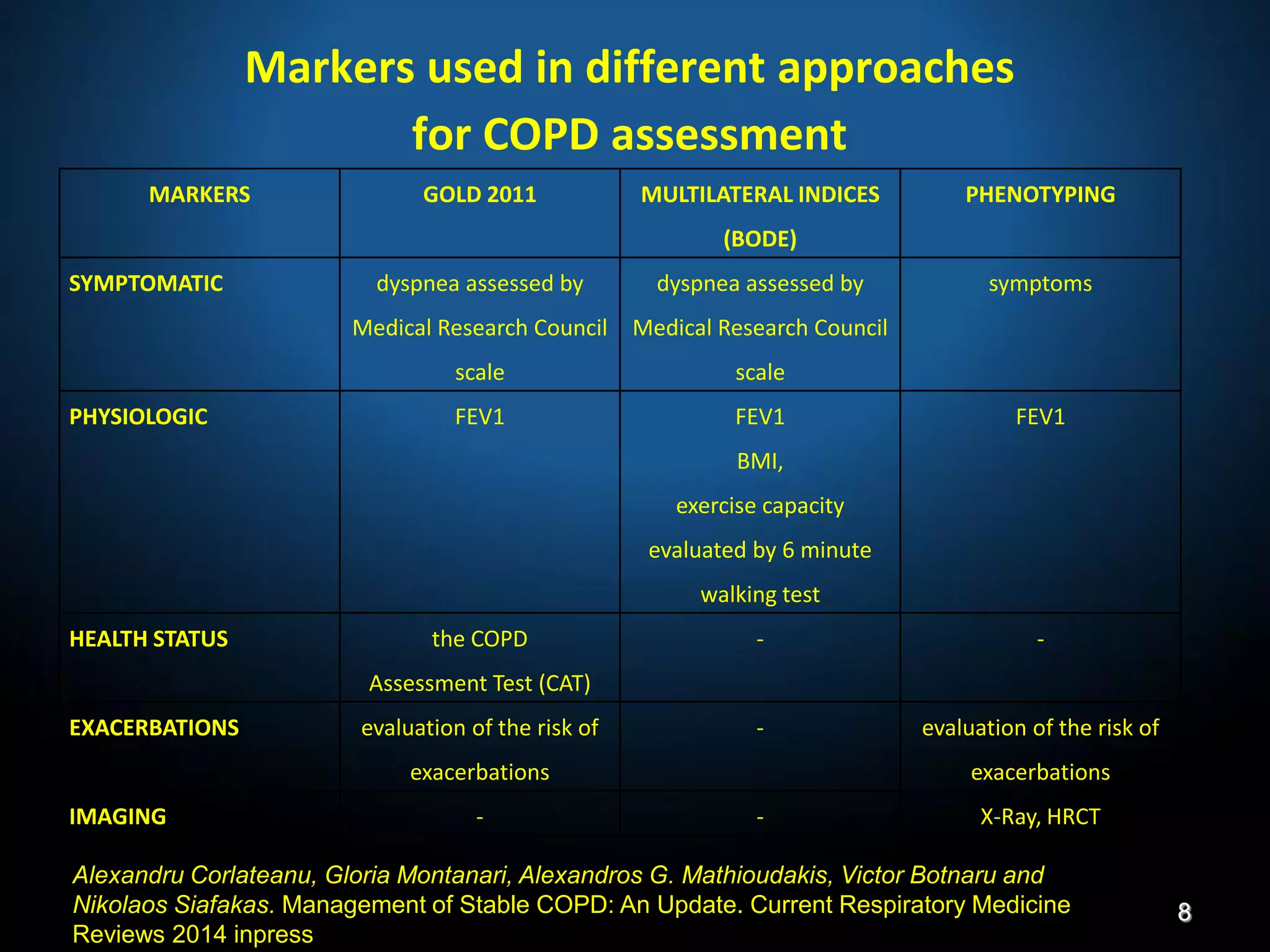 Markers used in different approaches for COPD assessment

| MARKERS | GOLD 2011 | MULTILATERAL INDICES (BODE) | PHENOTYPING |
|---|---|---|---|
| SYMPTOMATIC | dyspnea assessed by Medical Research Council scale | dyspnea assessed by Medical Research Council scale | symptoms |
| PHYSIOLOGIC | FEV1 | FEV1 BMI, exercise capacity evaluated by 6 minute walking test | FEV1 |
| HEALTH STATUS | the COPD Assessment Test (CAT) | - | - |
| EXACERBATIONS | evaluation of the risk of exacerbations | - | evaluation of the risk of exacerbations |
| IMAGING | - | - | X-Ray, HRCT |

Alexandru Corlateanu, Gloria Montanari, Alexandros G. Mathioudakis, Victor Botnaru and Nikolaos Siafakas. Management of Stable COPD: An Update. Current Respiratory Medicine Reviews 2014 inpress

8